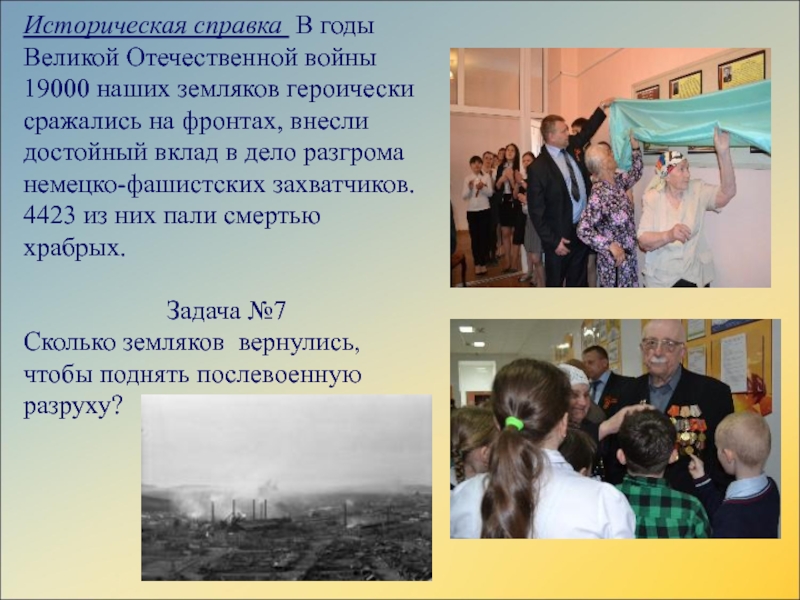 Историческая справка  В годы Великой Отечественной войны 19000 наших земляков героически сражались на фронтах, внесли достойный вклад в дело разгрома немецко-фашистских захватчиков. 4423 из них пали смертью храбрых.

Задача №7
Сколько земляков  вернулись, чтобы поднять послевоенную разруху?